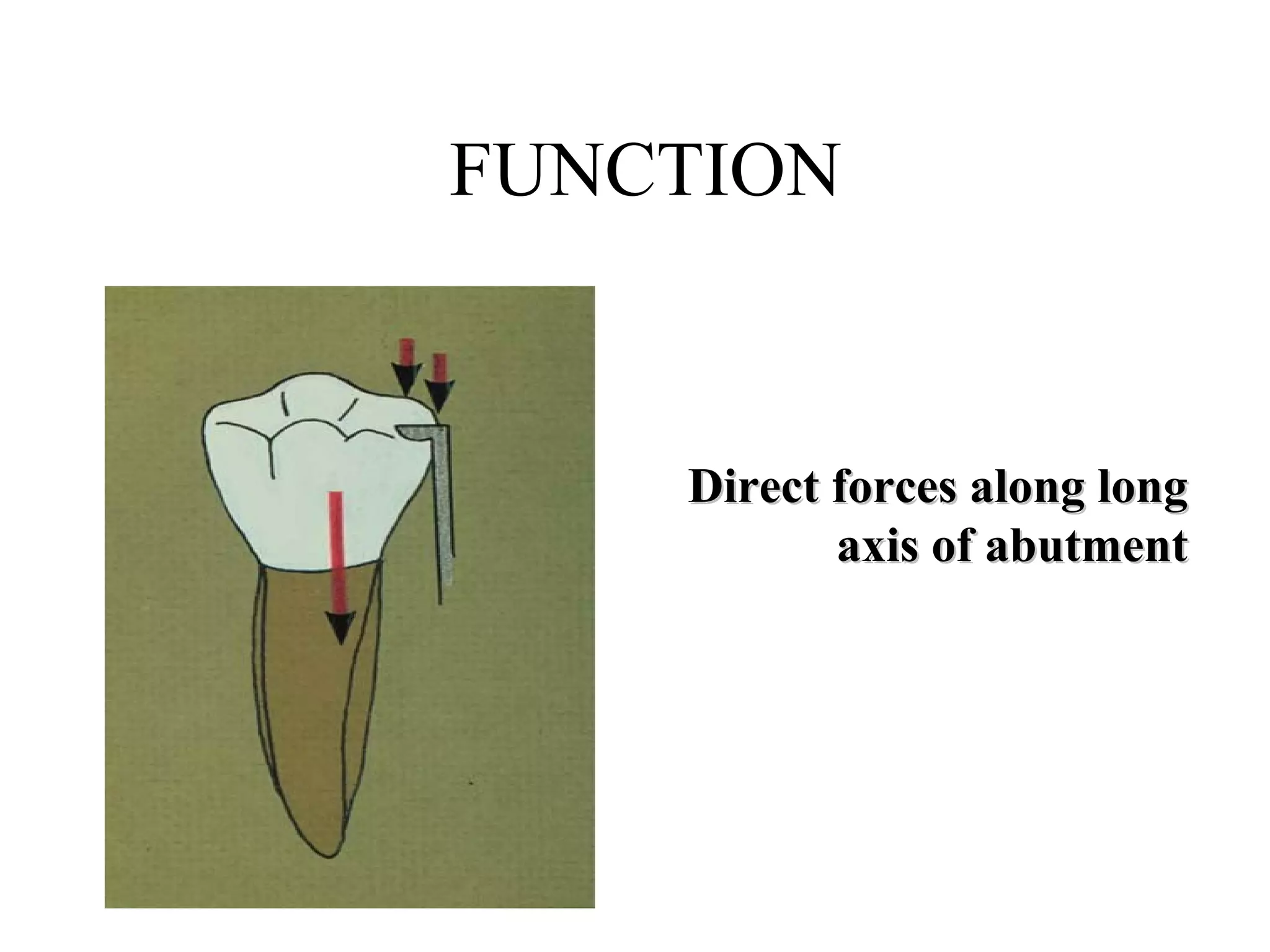 FUNCTION

Direct forces along long axis of abutment